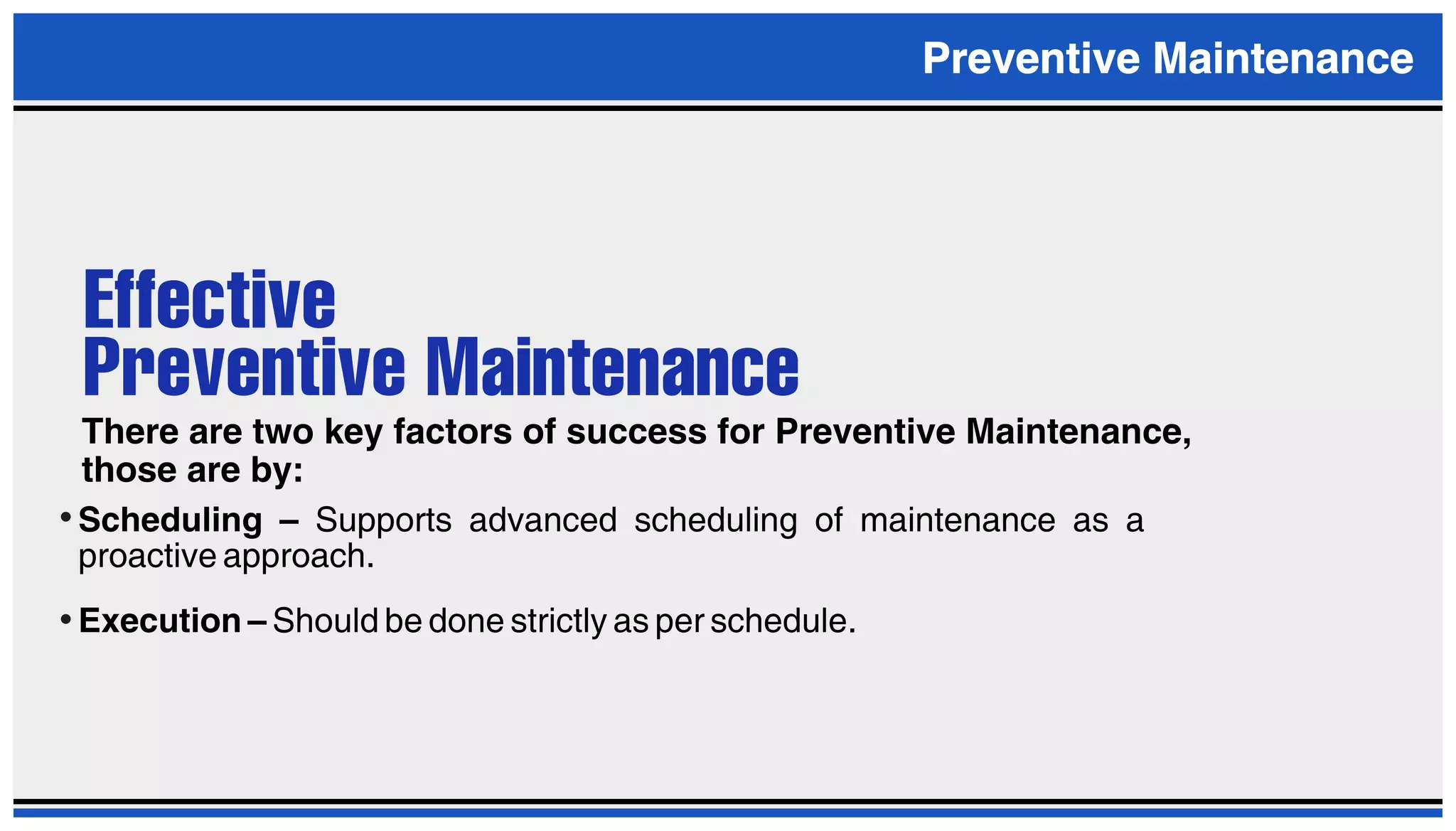 Preventive Maintenance

Effective
Preventive Maintenance

There are two key factors of success for Preventive Maintenance, those are by:

• Scheduling – Supports advanced scheduling of maintenance as a proactive approach.

• Execution – Should be done strictly as per schedule.